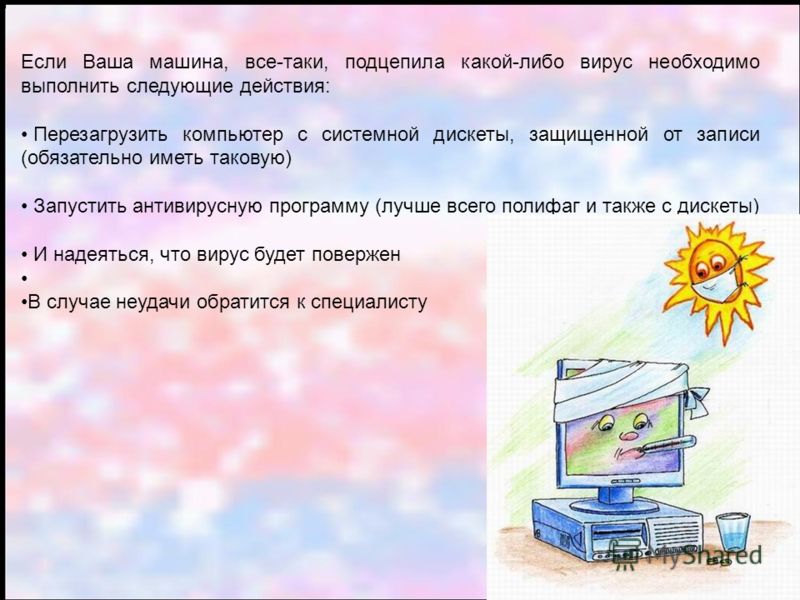 Если Ваша машина, все-таки, подцепила какой-либо вирус необходимо выполнить следующие действия:

• Перезагрузить компьютер с системной дискеты, защищенной от записи (обязательно иметь таковую)

• Запустить антивирусную программу (лучше всего полифаг и также с дискеты)

• И надеяться, что вирус будет повержен

•

•В случае неудачи обратится к специалисту

MyShared